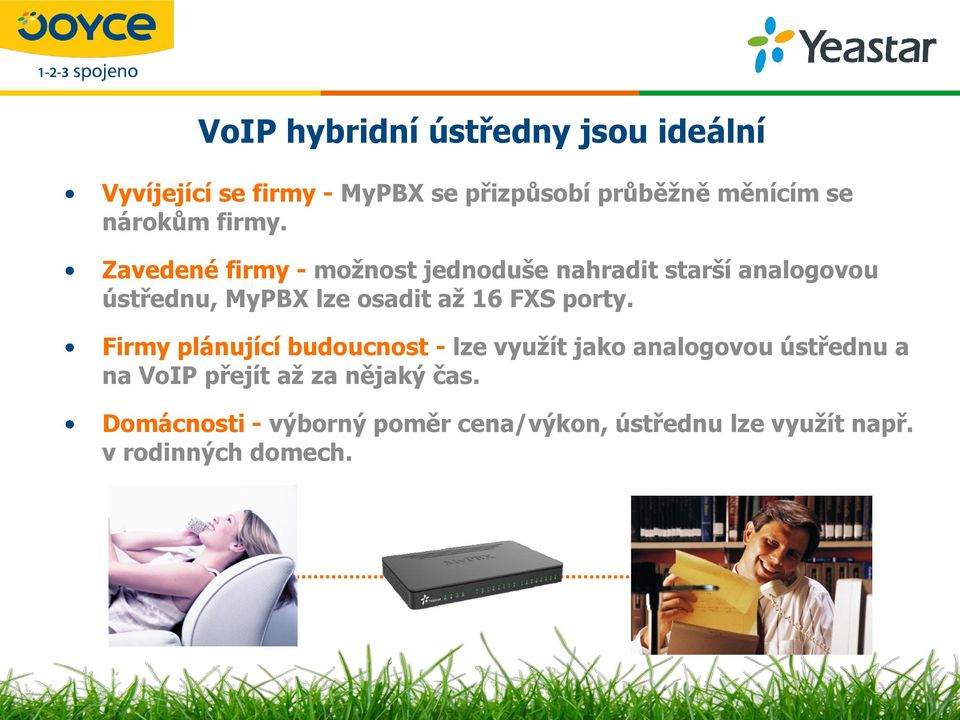 JOYCE
1-2-3 spojeno

Yeastar

VoIP hybridní ústředny jsou ideální

• Vyvíjející se firmy - MyPBX se přizpůsobí průběžně měnícím se nárokům firmy.

• Zavedené firmy - možnost jednoduše nahradit starší analogovou ústřednu, MyPBX lze osadit až 16 FXS porty.

• Firmy plánující budoucnost - lze využít jako analogovou ústřednu a na VoIP přejít až za nějaký čas.

• Domácnosti - výborný poměr cena/výkon, ústřednu lze využít např. v rodinných domech.

MyPBX